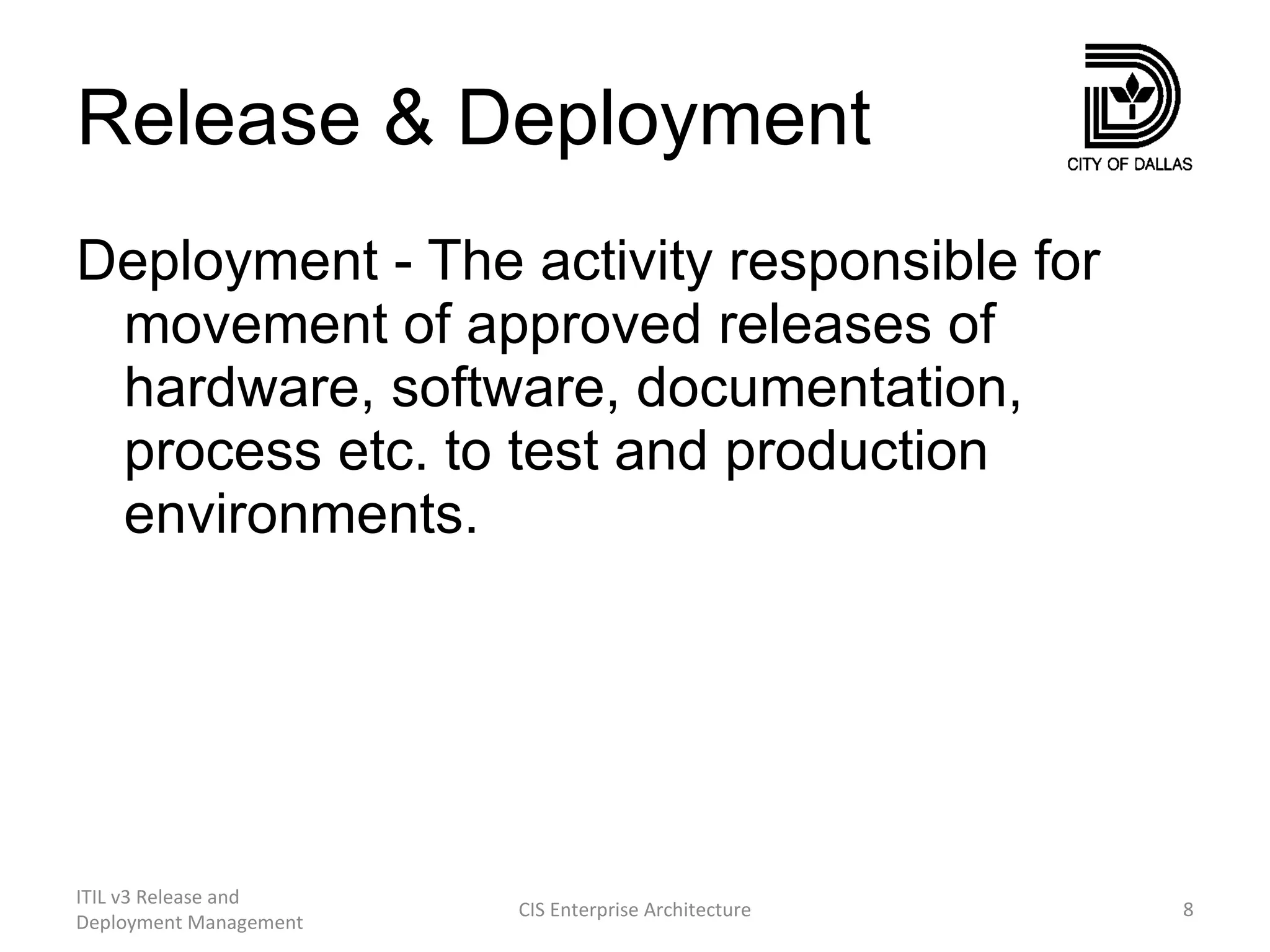 Release & Deployment

CITY OF DALLAS

Deployment - The activity responsible for movement of approved releases of hardware, software, documentation, process etc. to test and production environments.

ITIL v3 Release and Deployment Management

CIS Enterprise Architecture

8